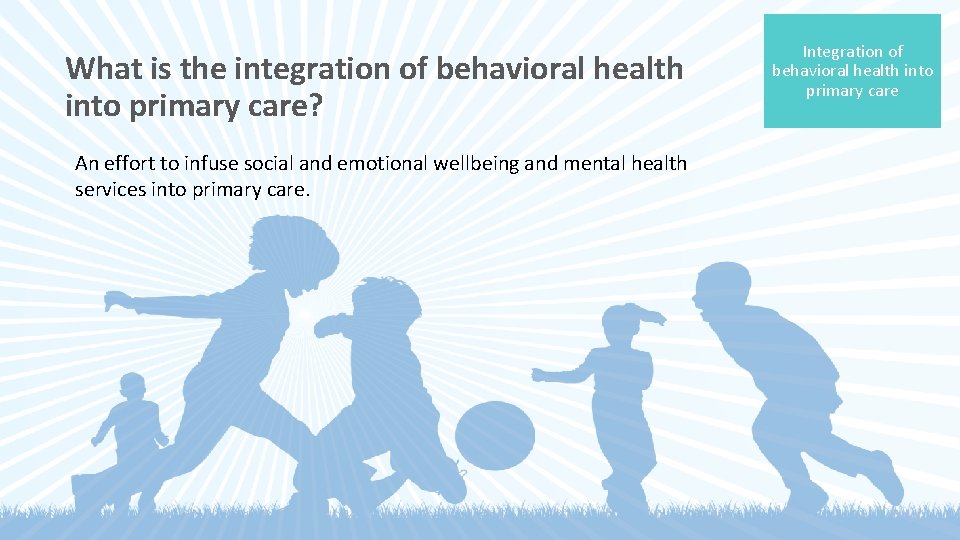 What is the integration of behavioral health into primary care?

An effort to infuse social and emotional wellbeing and mental health services into primary care.

Integration of behavioral health into primary care